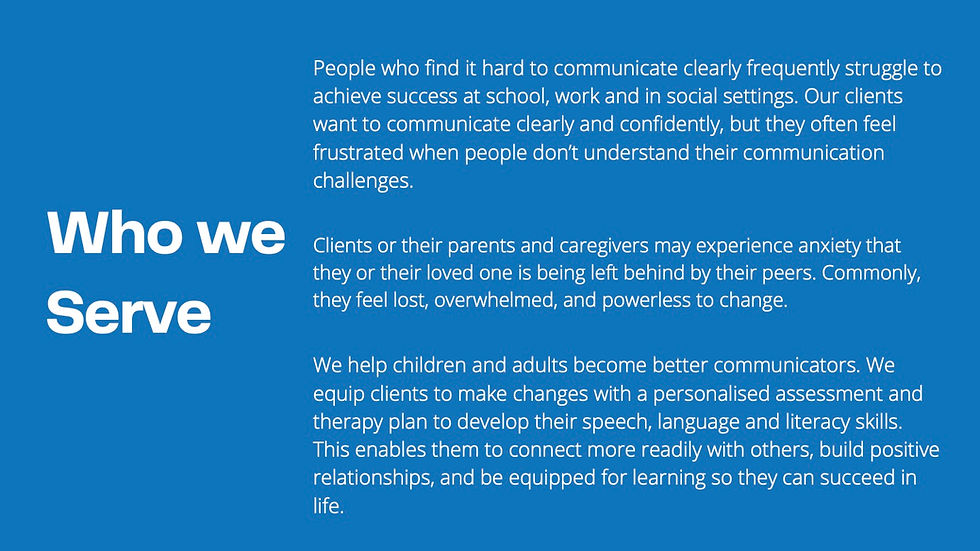 Who we Serve

People who find it hard to communicate clearly frequently struggle to achieve success at school, work and in social settings. Our clients want to communicate clearly and confidently, but they often feel frustrated when people don't understand their communication challenges.

Clients or their parents and caregivers may experience anxiety that they or their loved one is being left behind by their peers. Commonly, they feel lost, overwhelmed, and powerless to change.

We help children and adults become better communicators. We equip clients to make changes with a personalised assessment and therapy plan to develop their speech, language and literacy skills. This enables them to connect more readily with others, build positive relationships, and be equipped for learning so they can succeed in life.